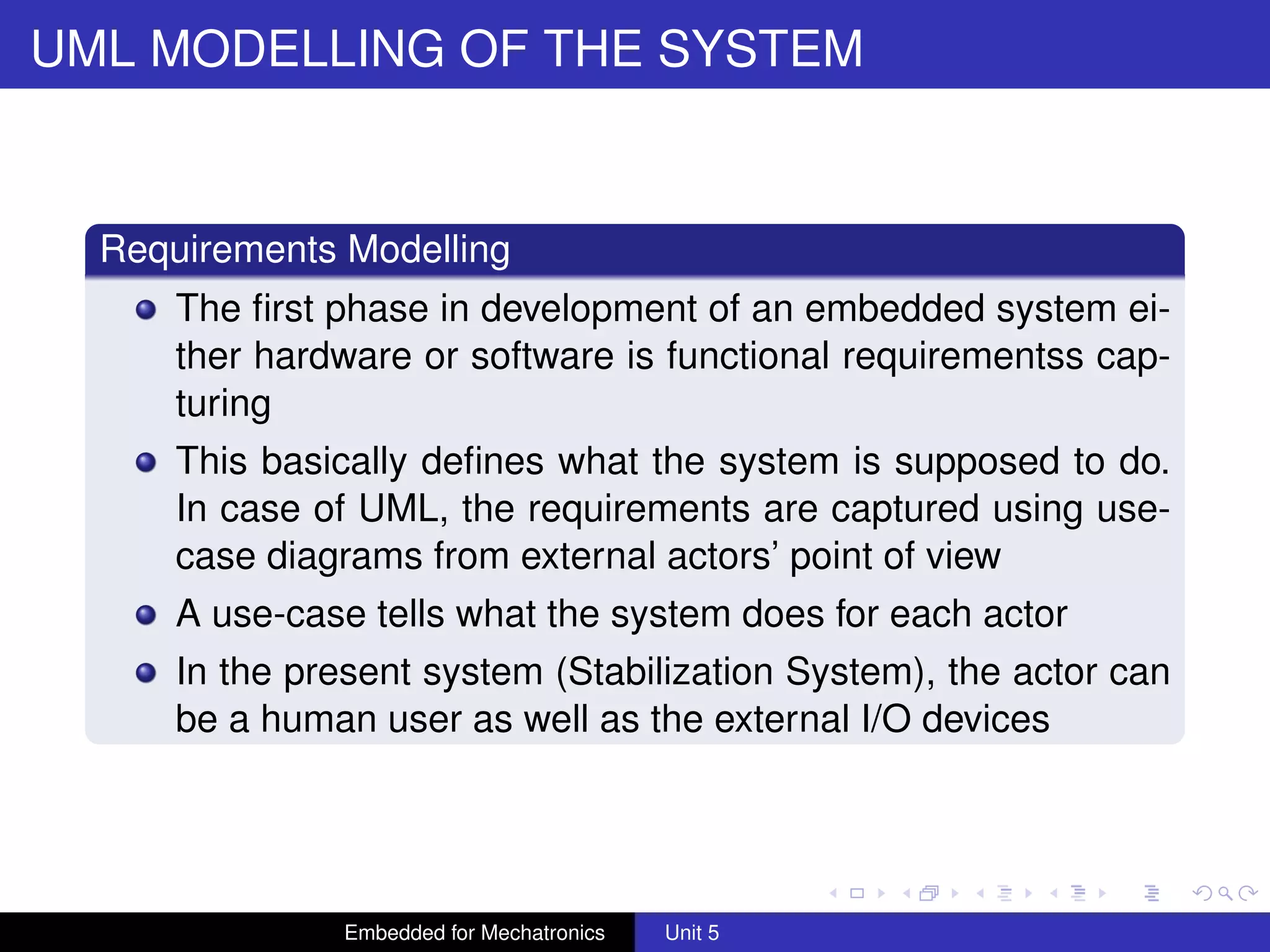 UML MODELLING OF THE SYSTEM

Requirements Modelling

- The first phase in development of an embedded system either hardware or software is functional requirementss capturing
- This basically defines what the system is supposed to do. In case of UML, the requirements are captured using use-case diagrams from external actors' point of view
- A use-case tells what the system does for each actor
- In the present system (Stabilization System), the actor can be a human user as well as the external I/O devices

Embedded for Mechatronics Unit 5